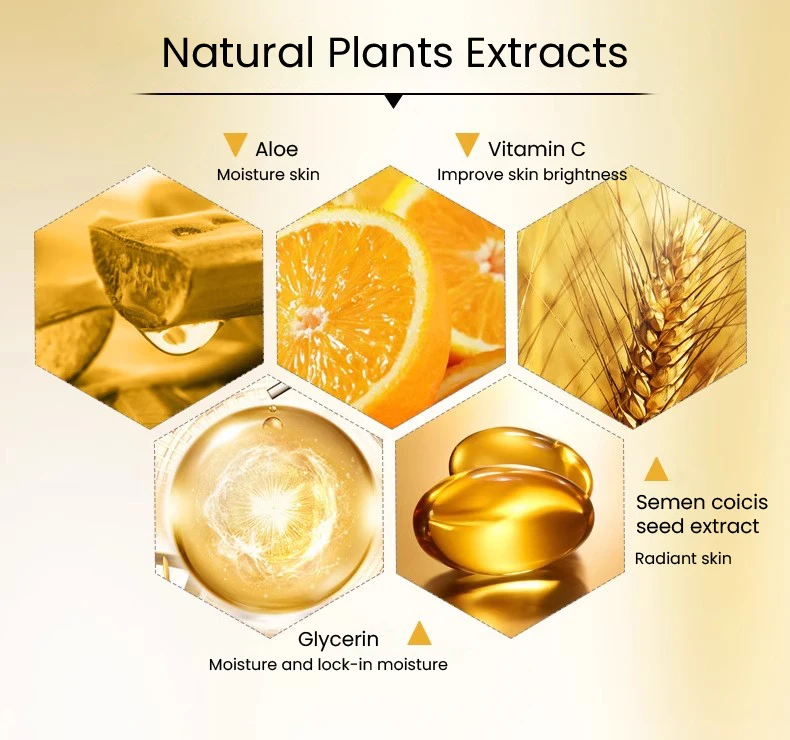 Natural Plants Extracts

Aloe
Moisture skin

Vitamin C
Improve skin brightness

Semen coicis seed extract
Radiant skin

Glycerin
Moisture and lock-in moisture